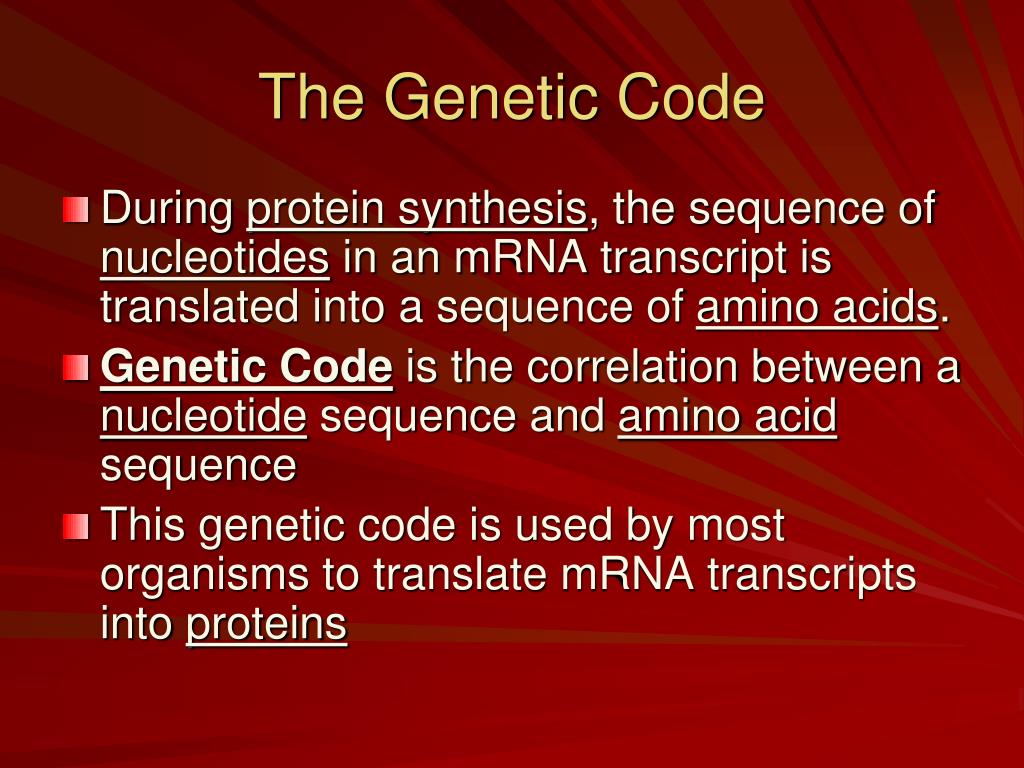 The Genetic Code

During protein synthesis, the sequence of nucleotides in an mRNA transcript is translated into a sequence of amino acids.

Genetic Code is the correlation between a nucleotide sequence and amino acid sequence

This genetic code is used by most organisms to translate mRNA transcripts into proteins